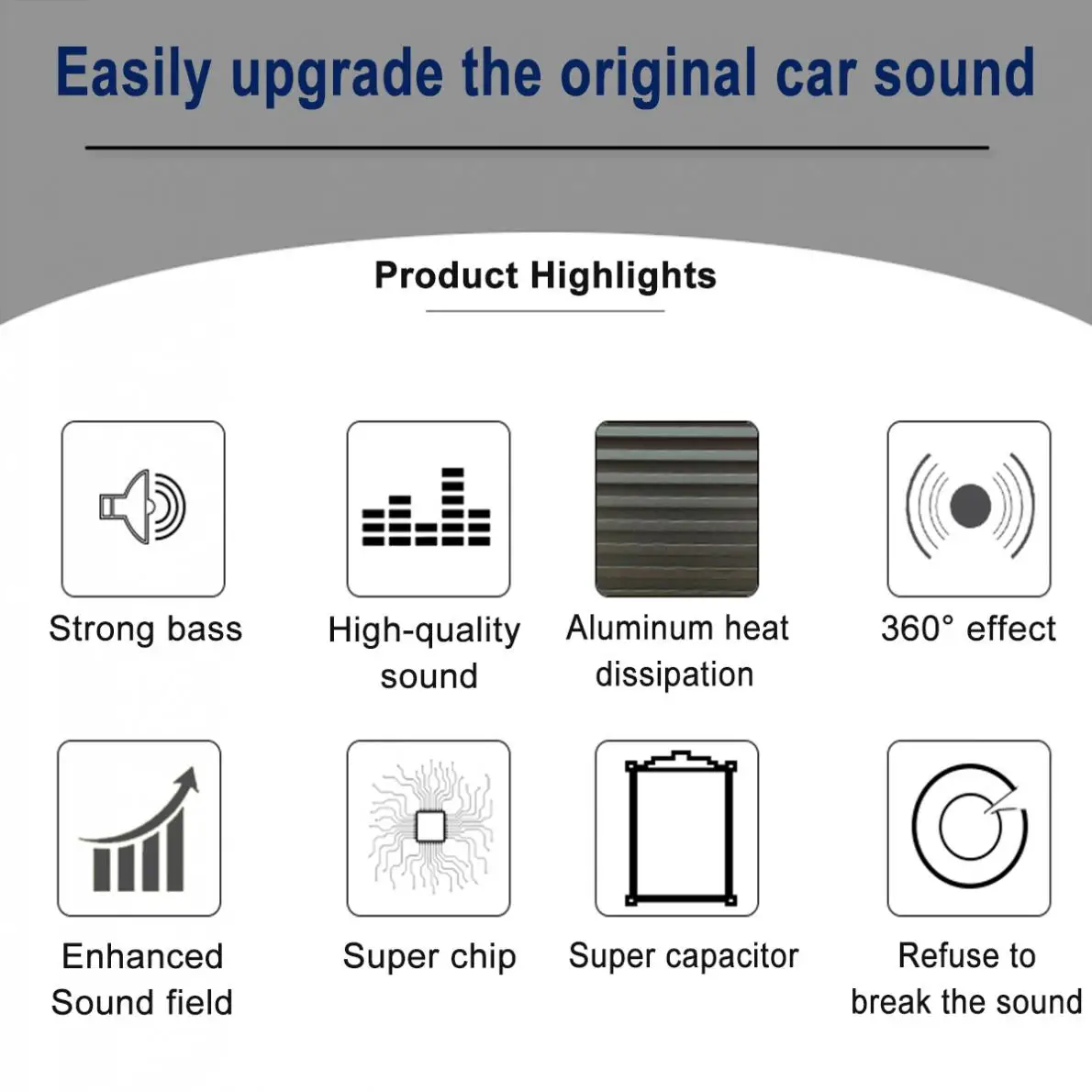 Easily upgrade the original car sound

Product Highlights

Strong bass

High-quality sound

Aluminum heat dissipation

360° effect

Enhanced Sound field

Super chip

Super capacitor

Refuse to break the sound